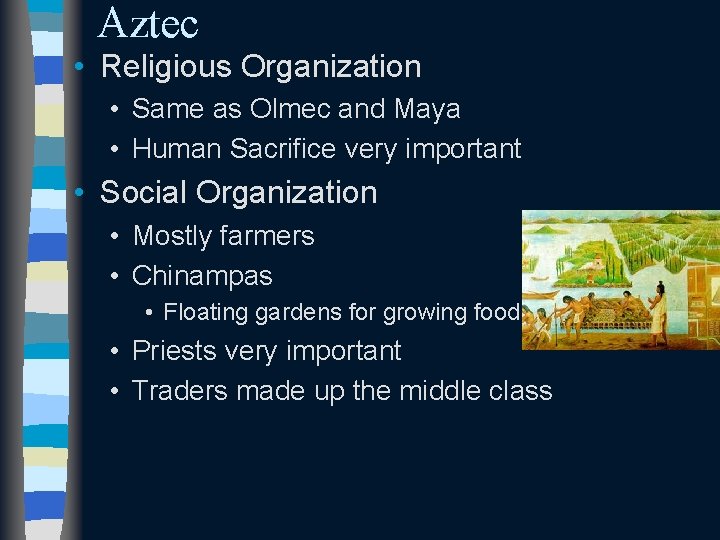 Aztec

• Religious Organization
  • Same as Olmec and Maya
  • Human Sacrifice very important
• Social Organization
  • Mostly farmers
  • Chinampas
    • Floating gardens for growing food
  • Priests very important
  • Traders made up the middle class